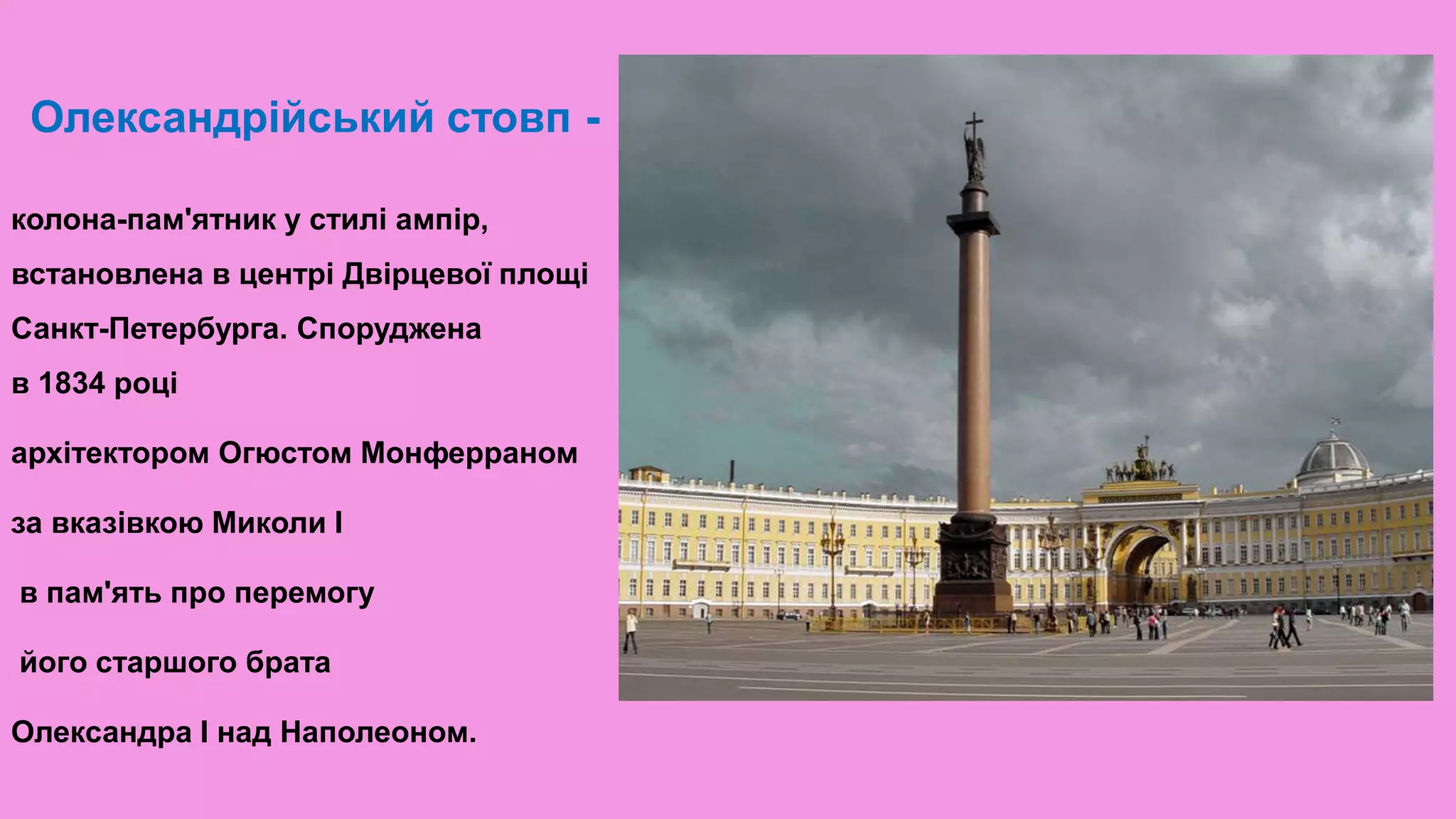 Олександрійський стовп -

колона-пам'ятник у стилі ампір, встановлена в центрі Двірцевої площі Санкт-Петербурга. Споруджена в 1834 році

архітектором Огюстом Монферраном

за вказівкою Миколи I

в пам'ять про перемогу

його старшого брата

Олександра I над Наполеоном.